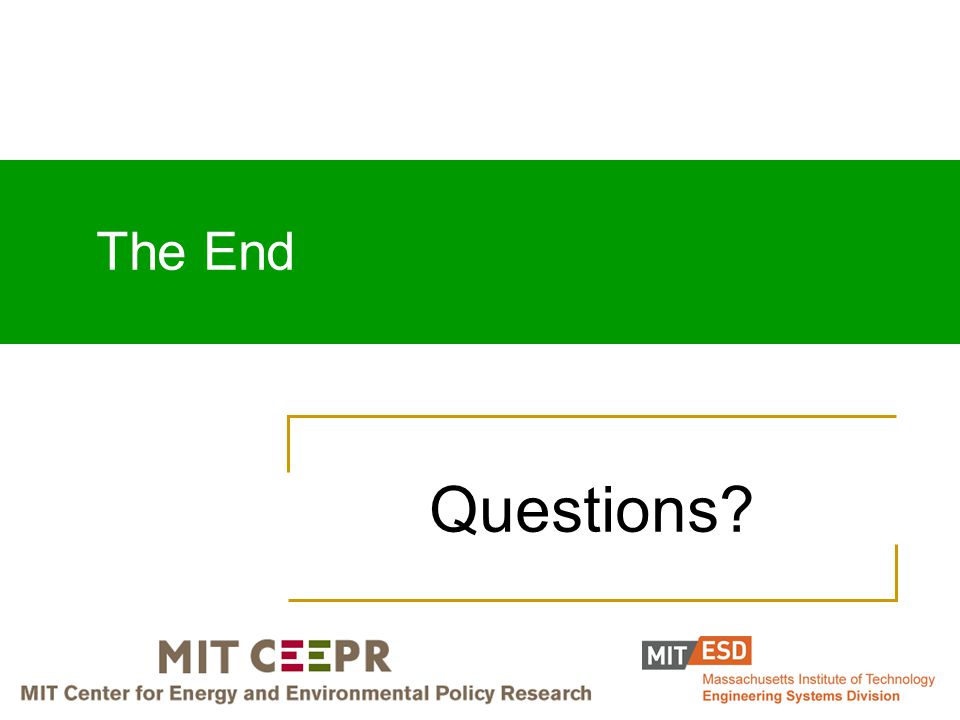 The End

Questions?

MIT CEEPR
MIT Center for Energy and Environmental Policy Research

MIT ESD
Massachusetts Institute of Technology
Engineering Systems Division